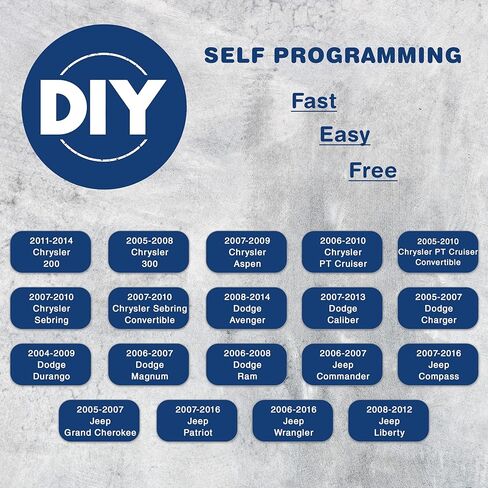 DIY

SELF PROGRAMMING

Fast

Easy

Free

2011-2014 Chrysler 200

2005-2008 Chrysler 300

2007-2009 Chrysler Aspen

2006-2010 Chrysler PT Cruiser

2005-2010 Chrysler PT Cruiser Convertible

2007-2010 Chrysler Sebring

2007-2010 Chrysler Sebring Convertible

2008-2014 Dodge Avenger

2007-2013 Dodge Caliber

2005-2007 Dodge Charger

2004-2009 Dodge Durango

2006-2007 Dodge Magnum

2006-2008 Dodge Ram

2006-2007 Jeep Commander

2007-2016 Jeep Compass

2005-2007 Jeep Grand Cherokee

2007-2016 Jeep Patriot

2006-2016 Jeep Wrangler

2008-2012 Jeep Liberty